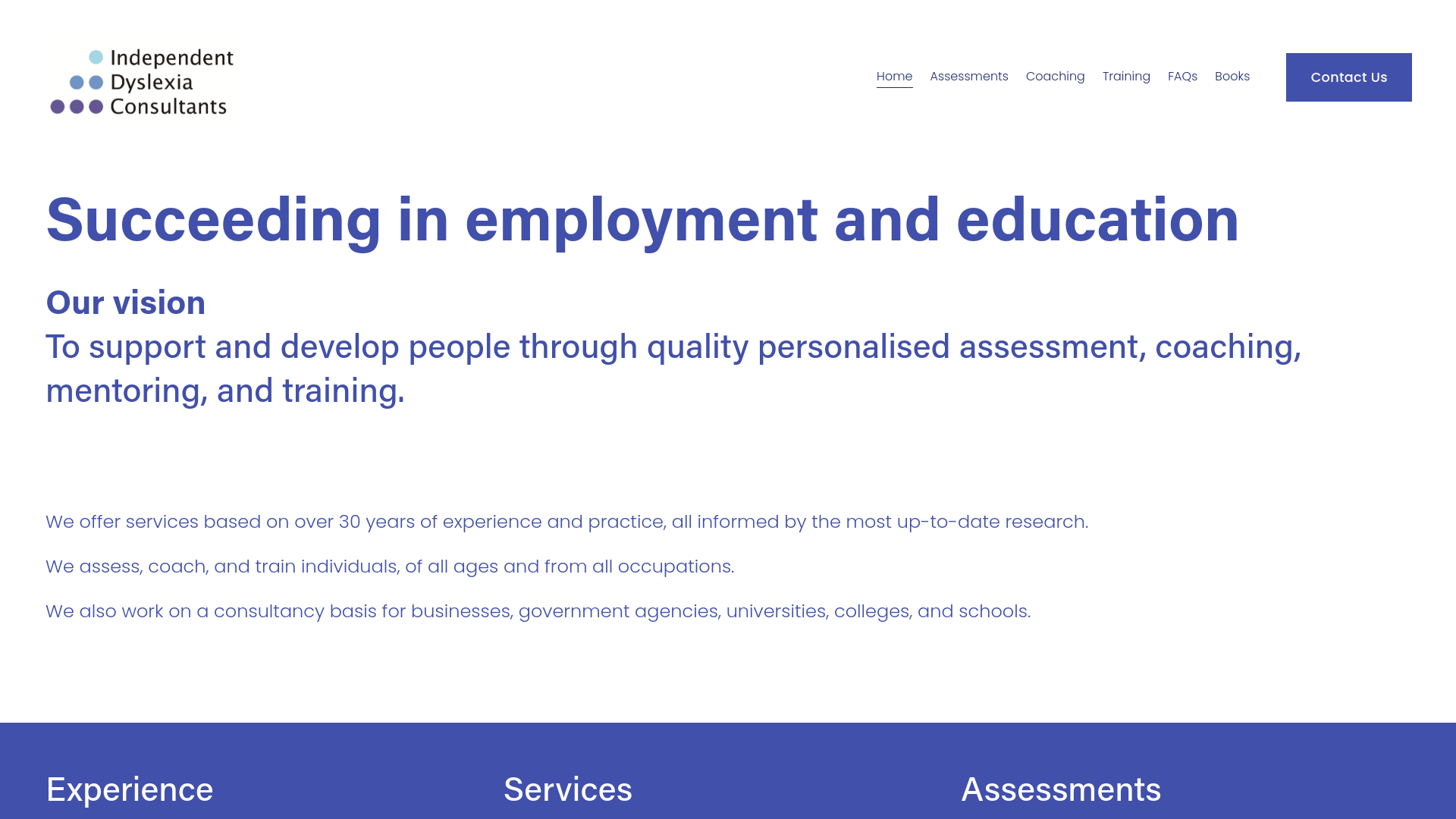 Independent Dyslexia Consultants

Home Assessments Coaching Training FAQs Books

Contact Us

Succeeding in employment and education

Our vision

To support and develop people through quality personalised assessment, coaching, mentoring, and training.

We offer services based on over 30 years of experience and practice, all informed by the most up-to-date research.

We assess, coach, and train individuals, of all ages and from all occupations.

We also work on a consultancy basis for businesses, government agencies, universities, colleges, and schools.

Experience

Services

Assessments